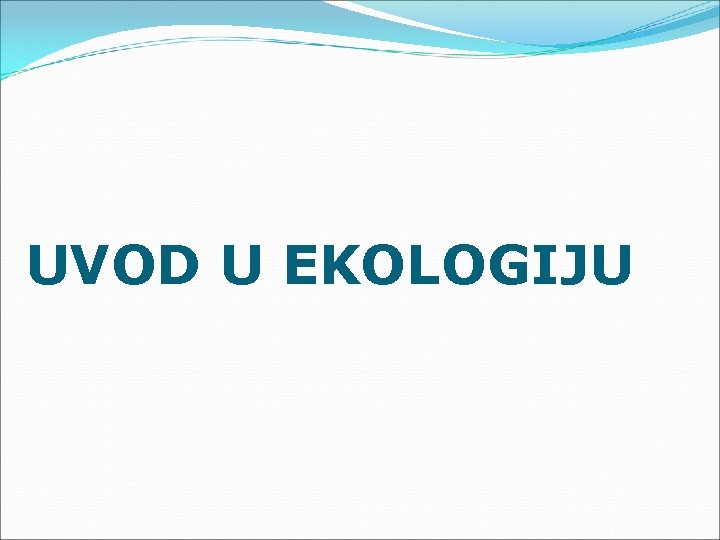 UVOD U EKOLOGIJU